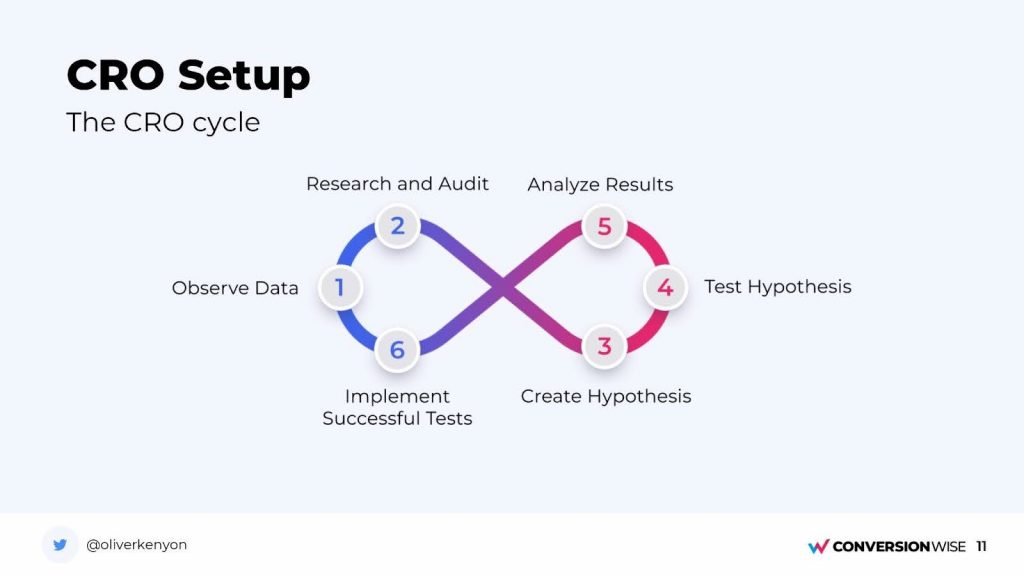 CRO Setup

The CRO cycle

Research and Audit

Analyze Results

2

5

Observe Data

1

4

Test Hypothesis

6

3

Implement
Successful Tests

Create Hypothesis

@oliverkenyon

CONVERSIONWISE 11